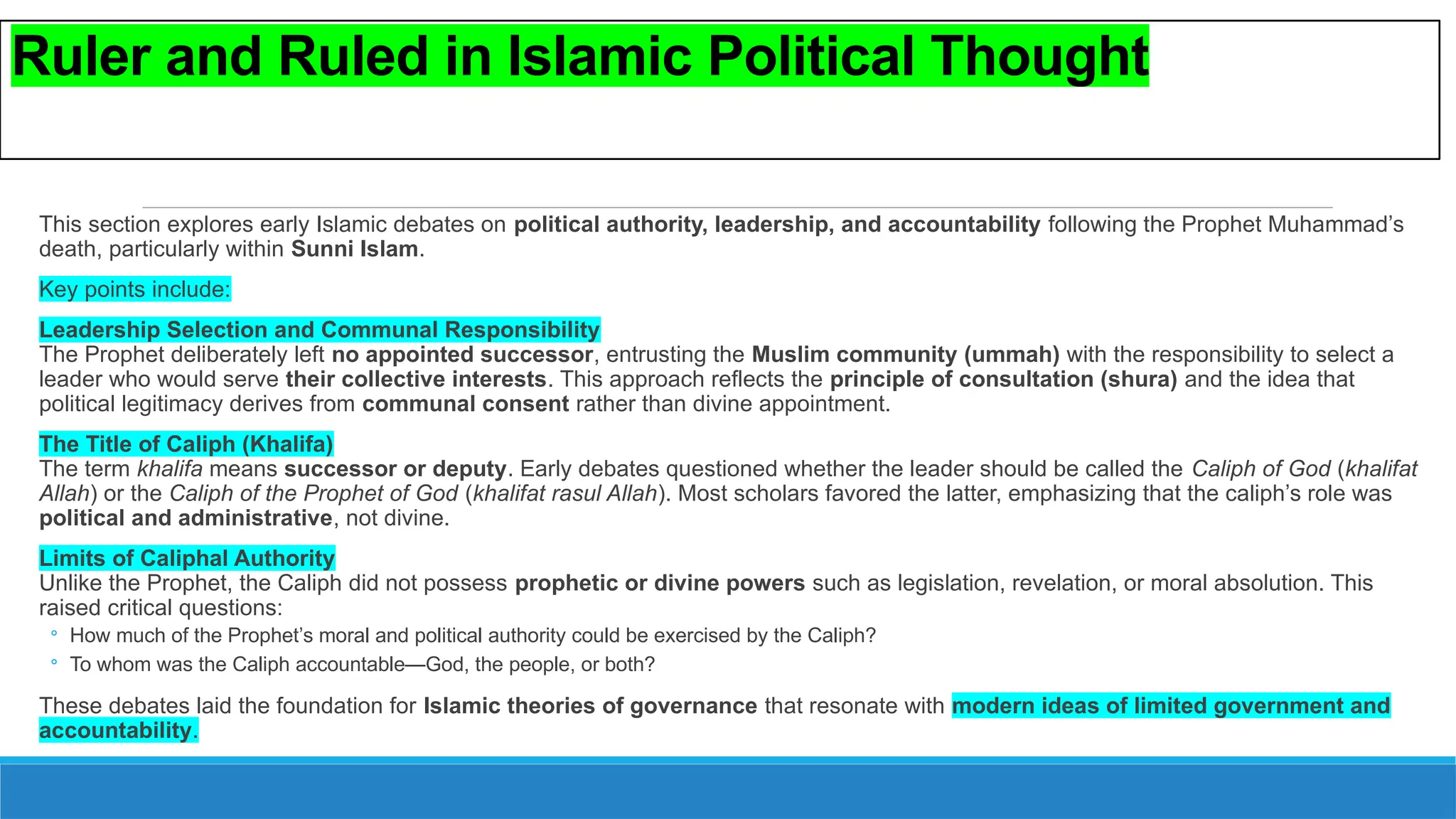 Ruler and Ruled in Islamic Political Thought

This section explores early Islamic debates on political authority, leadership, and accountability following the Prophet Muhammad's death, particularly within Sunni Islam.

Key points include:

Leadership Selection and Communal Responsibility
The Prophet deliberately left no appointed successor, entrusting the Muslim community (ummah) with the responsibility to select a leader who would serve their collective interests. This approach reflects the principle of consultation (shura) and the idea that political legitimacy derives from communal consent rather than divine appointment.

The Title of Caliph (Khalifa)
The term khalifa means successor or deputy. Early debates questioned whether the leader should be called the Caliph of God (khalifat Allah) or the Caliph of the Prophet of God (khalifat rasul Allah). Most scholars favored the latter, emphasizing that the caliph's role was political and administrative, not divine.

Limits of Caliphal Authority
Unlike the Prophet, the Caliph did not possess prophetic or divine powers such as legislation, revelation, or moral absolution. This raised critical questions:
◦ How much of the Prophet's moral and political authority could be exercised by the Caliph?
◦ To whom was the Caliph accountable—God, the people, or both?

These debates laid the foundation for Islamic theories of governance that resonate with modern ideas of limited government and accountability.